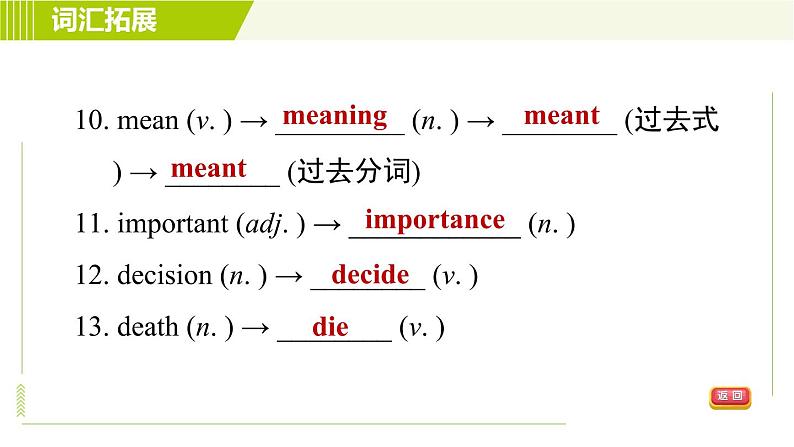 词汇拓展

10. mean (v. ) → meaning (n. ) → meant (过去式) → meant (过去分词)

11. important (adj. ) → importance (n. )

12. decision (n. ) → decide (v. )

13. death (n. ) → die (v. )

返回